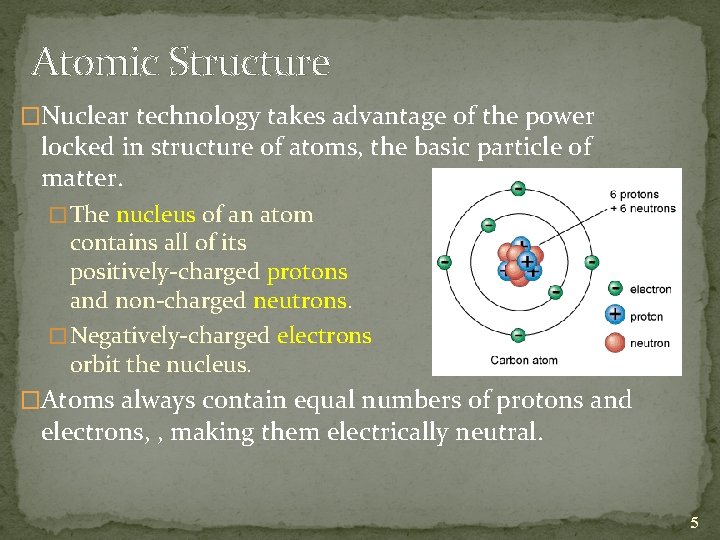 Atomic Structure

□Nuclear technology takes advantage of the power locked in structure of atoms, the basic particle of matter.

□The nucleus of an atom contains all of its positively-charged protons and non-charged neutrons.

□Negatively-charged electrons orbit the nucleus.

6 protons
+ 6 neutrons

electron
proton
neutron

Carbon atom

□Atoms always contain equal numbers of protons and electrons, , making them electrically neutral.

5